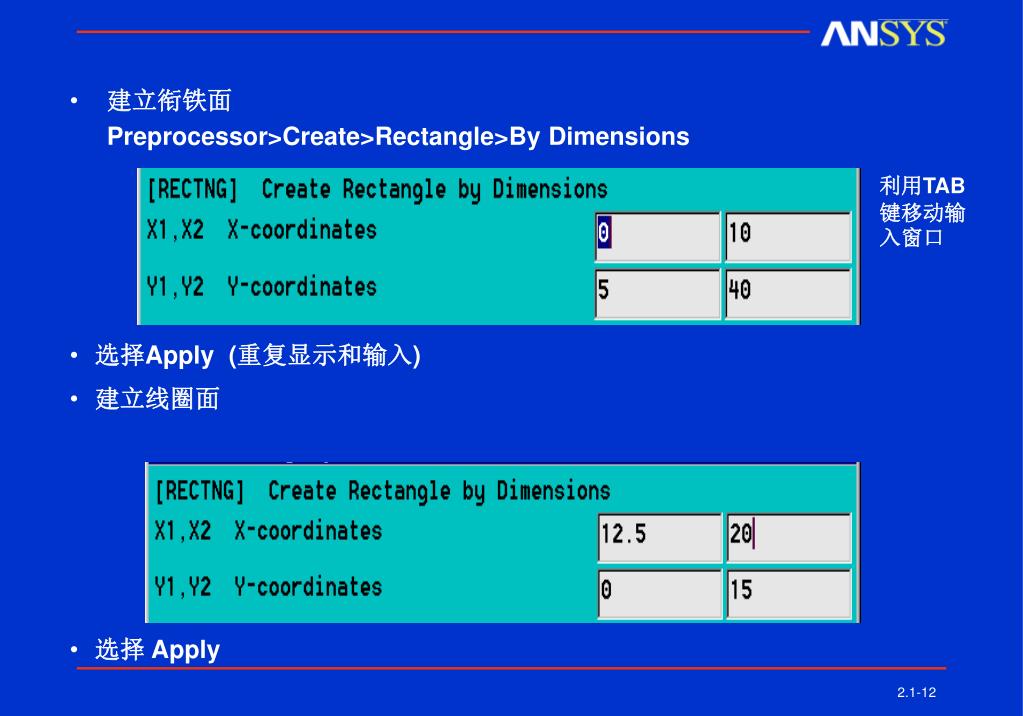 ANSYS

• 建立衔铁面
Preprocessor>Create>Rectangle>By Dimensions

[RECTNG] Create Rectangle by Dimensions
X1,X2 X-coordinates 0 10
Y1,Y2 Y-coordinates 5 40

利用TAB键移动输入窗口

• 选择Apply (重复显示和输入)
• 建立线圈面

[RECTNG] Create Rectangle by Dimensions
X1,X2 X-coordinates 12.5 20
Y1,Y2 Y-coordinates 0 15

• 选择 Apply

2.1-12